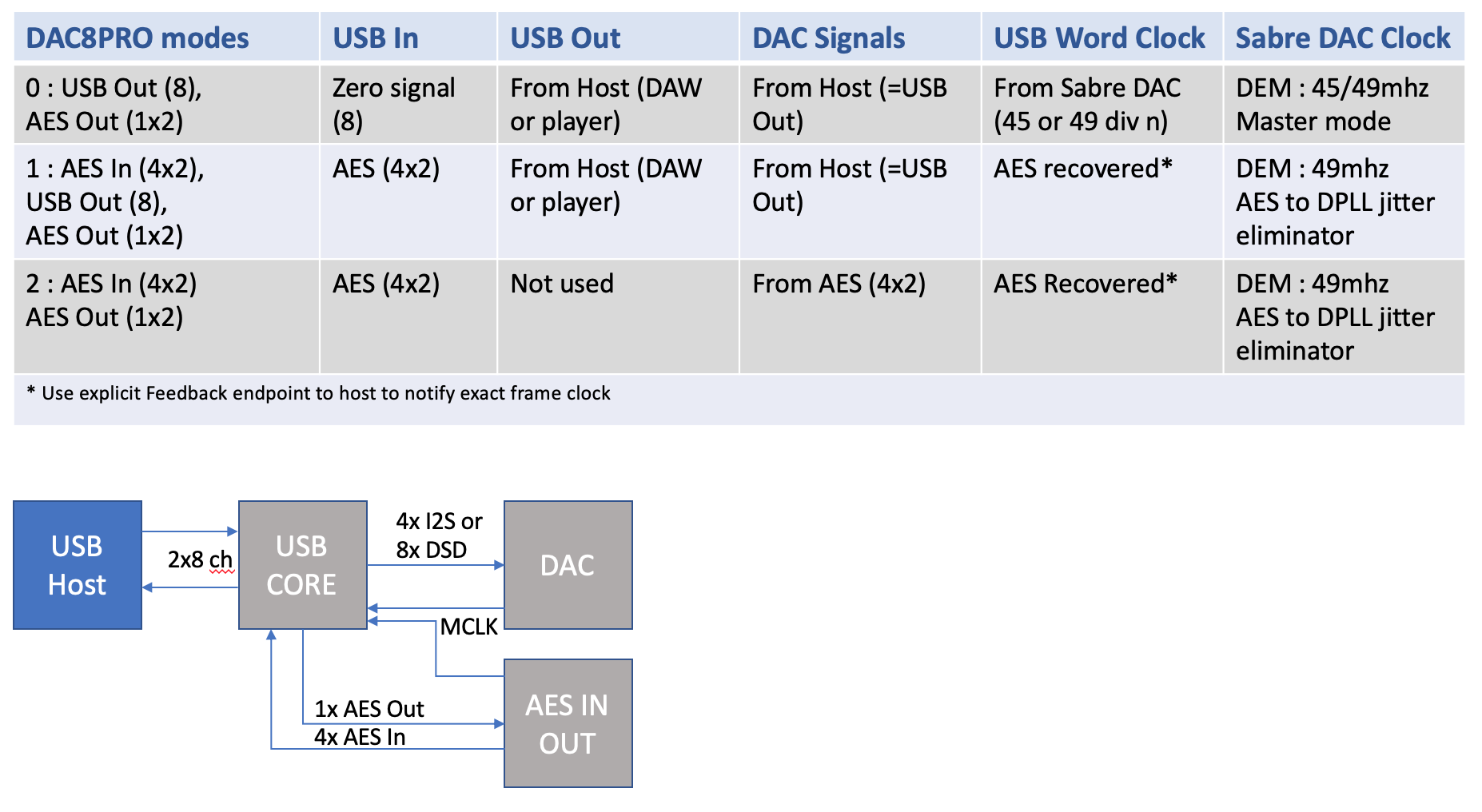 | DAC8PRO modes | USB In | USB Out | DAC Signals | USB Word Clock | Sabre DAC Clock |
|---|---|---|---|---|---|
| 0 : USB Out (8), AES Out (1x2) | Zero signal (8) | From Host (DAW or player) | From Host (=USB Out) | From Sabre DAC (45 or 49 div n) | DEM : 45/49mhz Master mode |
| 1 : AES In (4x2), USB Out (8), AES Out (1x2) | AES (4x2) | From Host (DAW or player) | From Host (=USB Out) | AES recovered* | DEM : 49mhz AES to DPLL jitter eliminator |
| 2 : AES In (4x2) AES Out (1x2) | AES (4x2) | Not used | From AES (4x2) | AES Recovered* | DEM : 49mhz AES to DPLL jitter eliminator |

* Use explicit Feedback endpoint to host to notify exact frame clock

USB Host

2x8 ch

USB CORE

4x I2S or 8x DSD

DAC

MCLK

1x AES Out

4x AES In

AES IN OUT